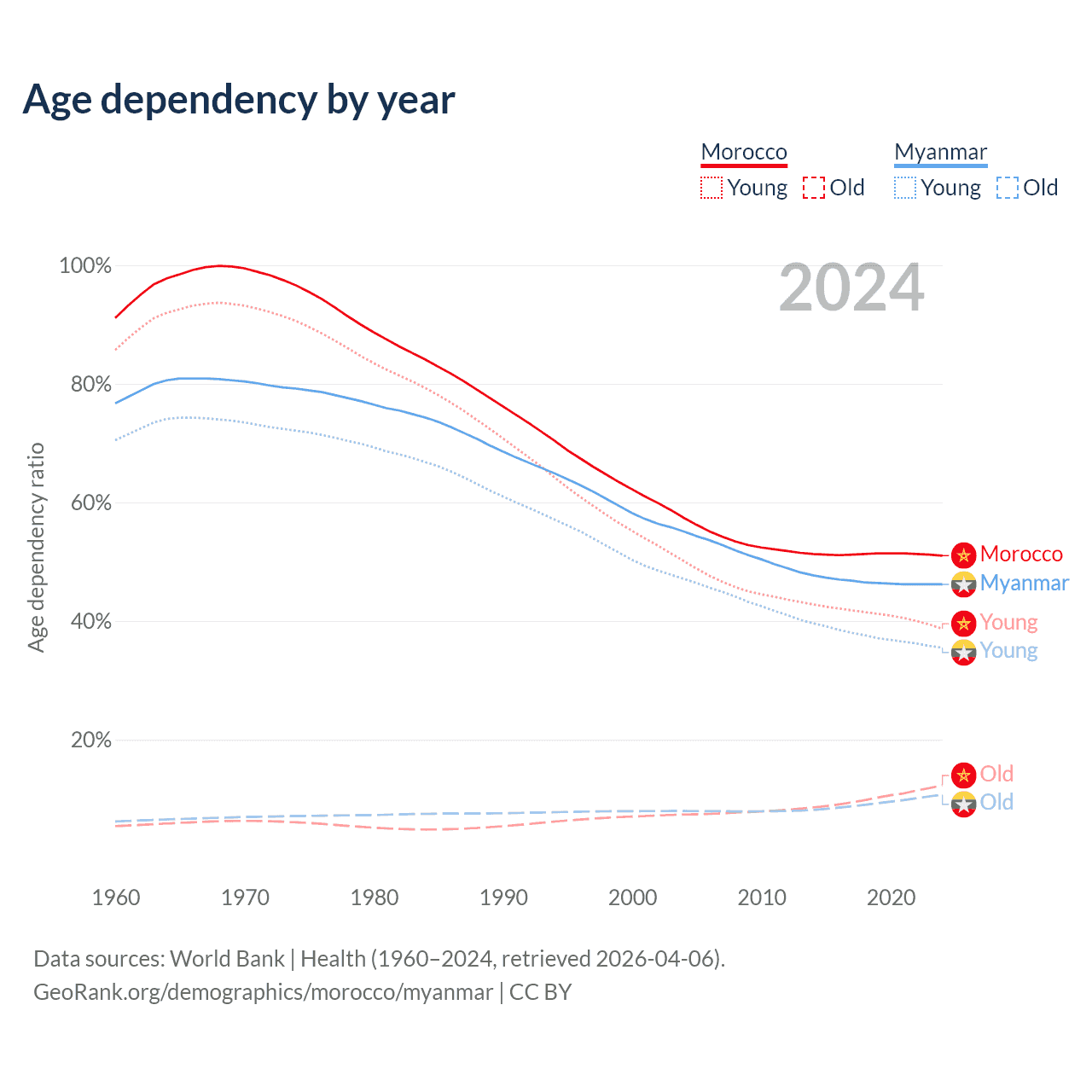 Age dependency by year

Morocco
Young Old

Myanmar
Young Old

2024

Age dependency ratio

100%
80%
60%
40%
20%

Morocco
Myanmar
Young
Young
Old
Old

1960 1970 1980 1990 2000 2010 2020

Data sources: World Bank | Health (1960–2024, retrieved 2026-04-06).
GeoRank.org/demographics/morocco/myanmar | CC BY